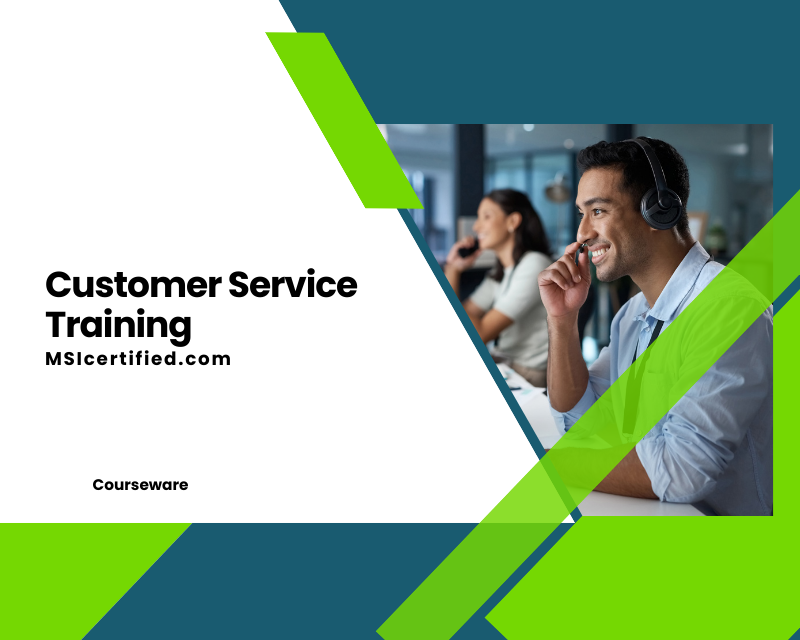 Customer Service Training
MSIcertified.com

Courseware